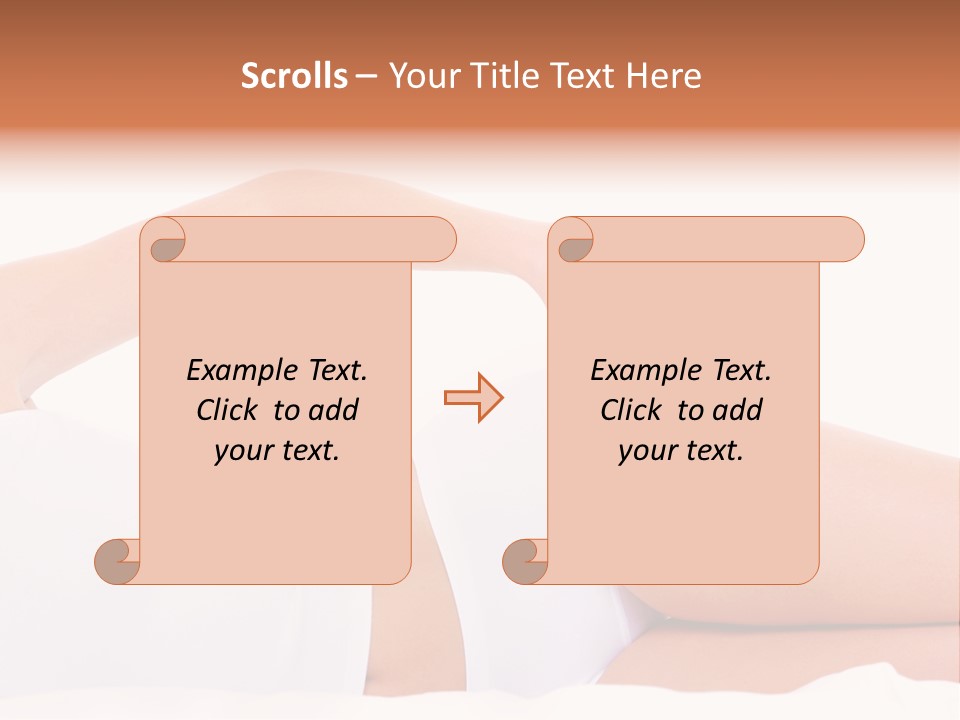 Scrolls – Your Title Text Here

Example Text. Click to add your text.

Example Text. Click to add your text.